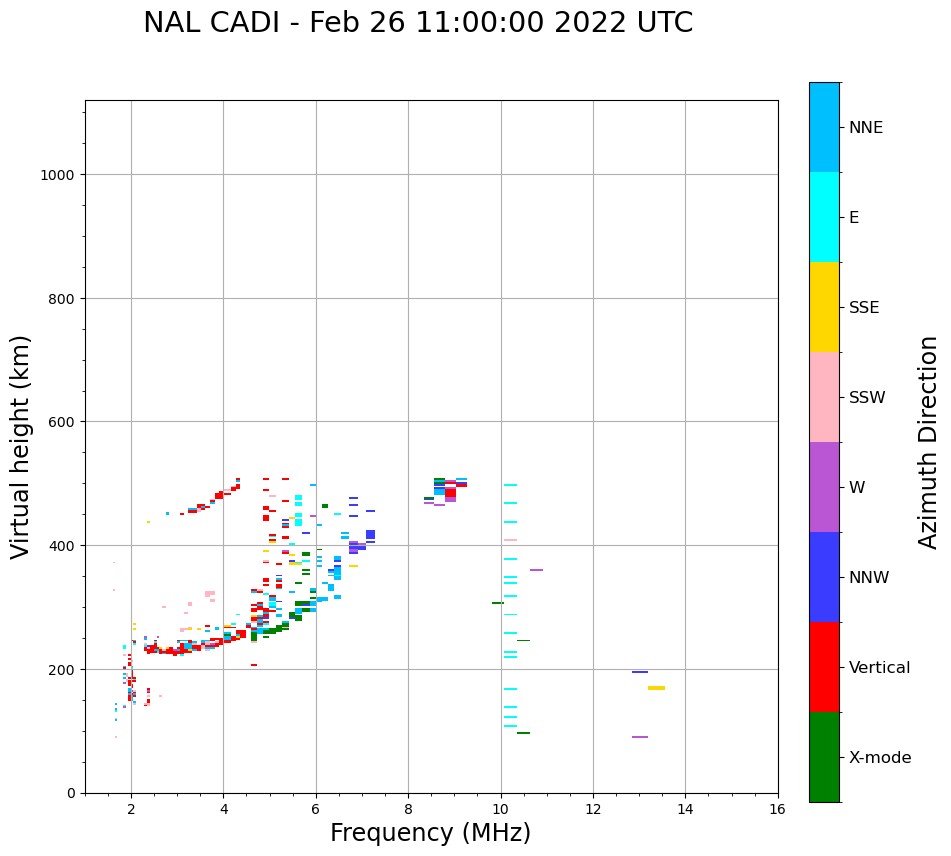 NAL CADI - Feb 26 11:00:00 2022 UTC

Virtual height (km)

1000
800
600
400
200
0

2
4
6
8
10
12
14
16

Frequency (MHz)

NNE
E
SSE
SSW
W
NNW
Vertical
X-mode

Azimuth Direction